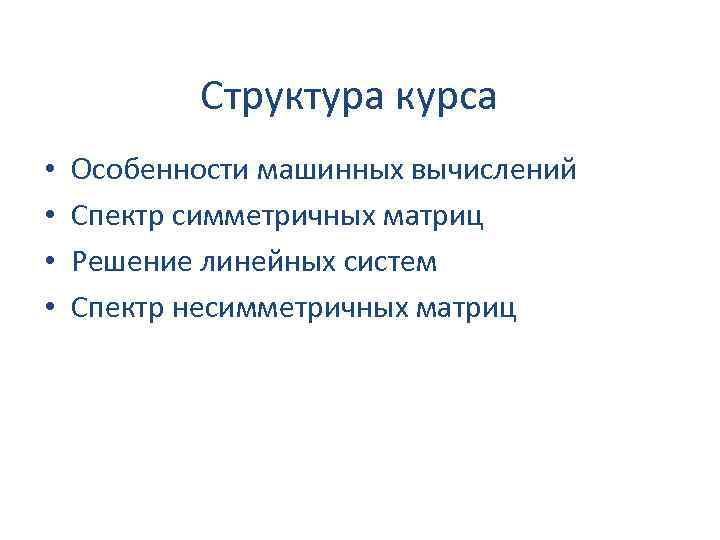 Структура курса

• Особенности машинных вычислений
• Спектр симметричных матриц
• Решение линейных систем
• Спектр несимметричных матриц